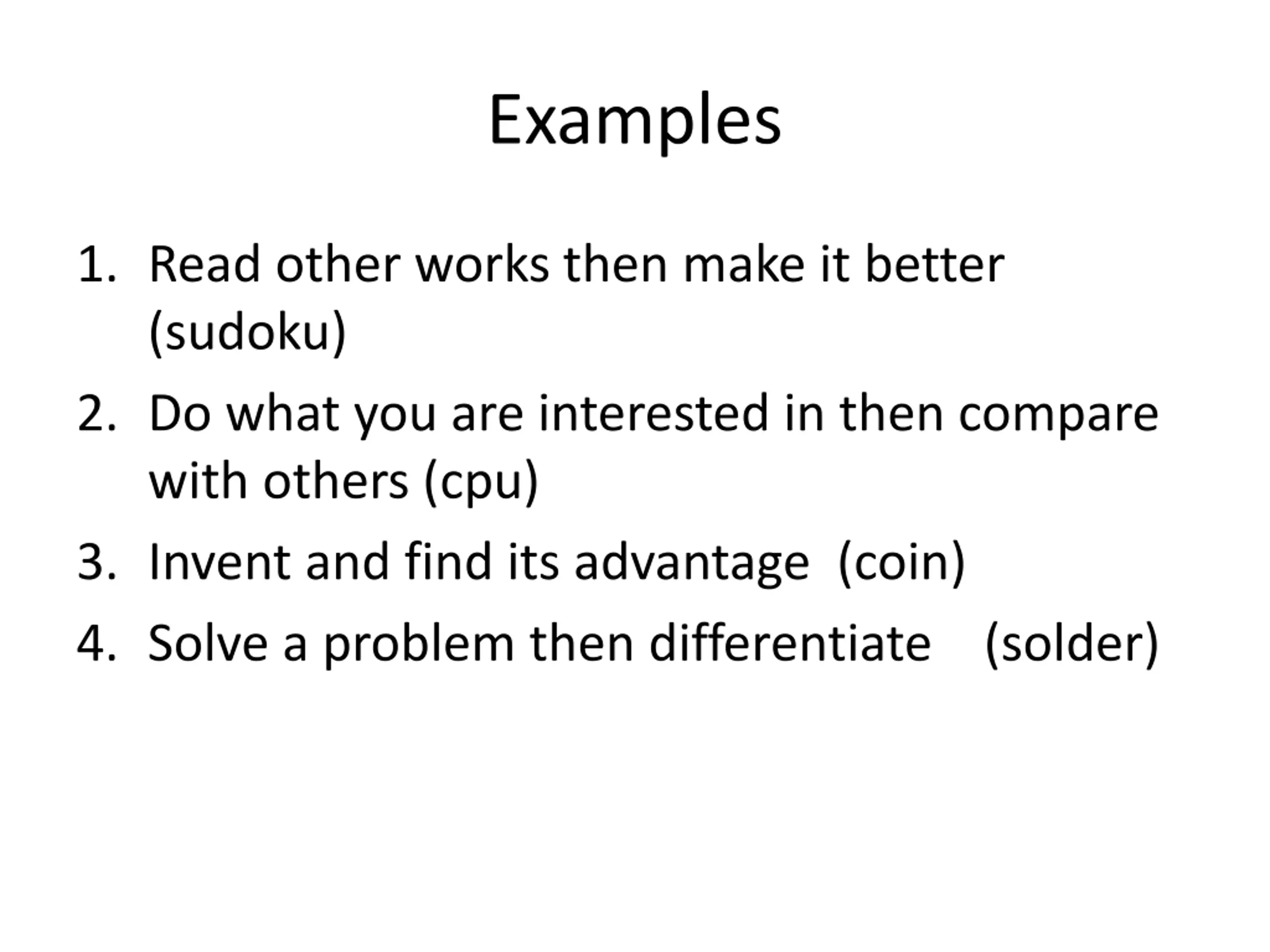 Examples

1. Read other works then make it better (sudoku)
2. Do what you are interested in then compare with others (cpu)
3. Invent and find its advantage (coin)
4. Solve a problem then differentiate (solder)